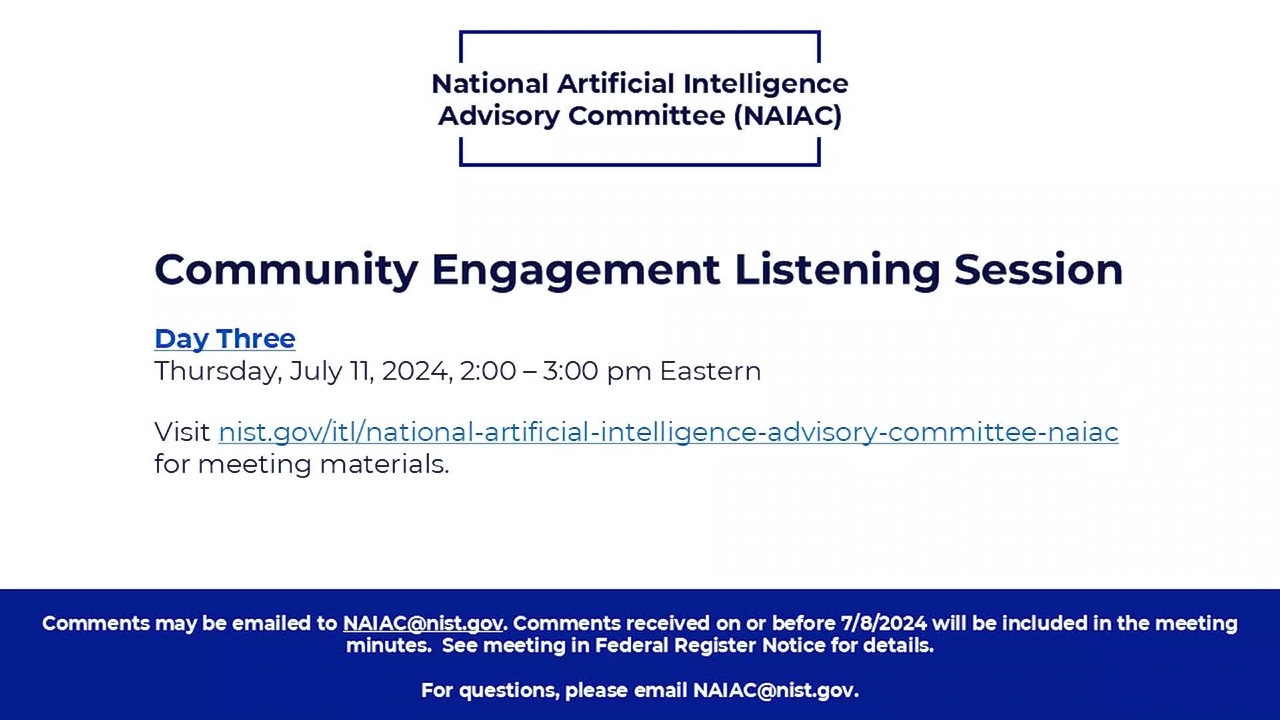 National Artificial Intelligence Advisory Committee (NAIAC)

Community Engagement Listening Session

Day Three
Thursday, July 11, 2024, 2:00 – 3:00 pm Eastern

Visit nist.gov/itl/national-artificial-intelligence-advisory-committee-naiac for meeting materials.

Comments may be emailed to NAIAC@nist.gov. Comments received on or before 7/8/2024 will be included in the meeting minutes. See meeting in Federal Register Notice for details.

For questions, please email NAIAC@nist.gov.